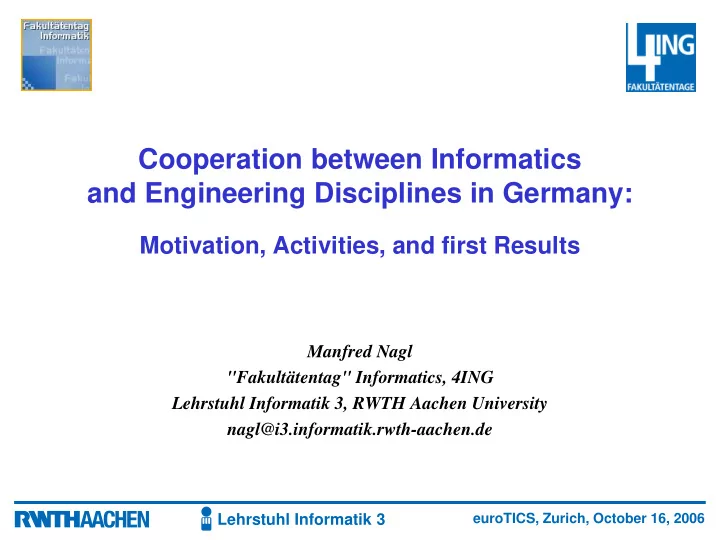 Fakultätentag Informatik

4ING FAKULTÄTENTAGE

Cooperation between Informatics and Engineering Disciplines in Germany:

Motivation, Activities, and first Results

Manfred Nagl
"Fakultätentag" Informatics, 4ING
Lehrstuhl Informatik 3, RWTH Aachen University
nagl@i3.informatik.rwth-aachen.de

RWTHAACHEN Lehrstuhl Informatik 3 euroTICS, Zurich, October 16, 2006